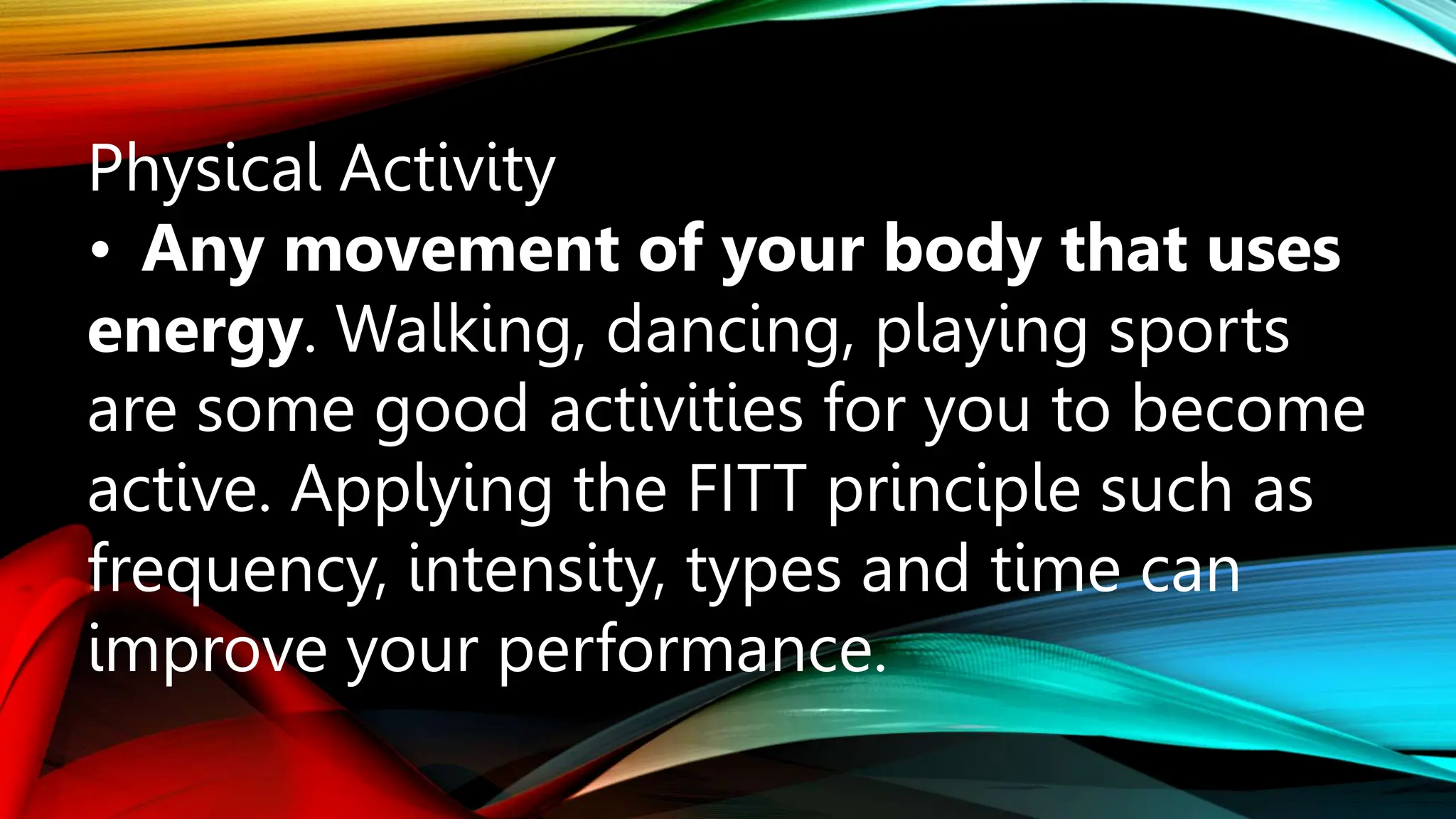 Physical Activity

• Any movement of your body that uses energy. Walking, dancing, playing sports are some good activities for you to become active. Applying the FITT principle such as frequency, intensity, types and time can improve your performance.